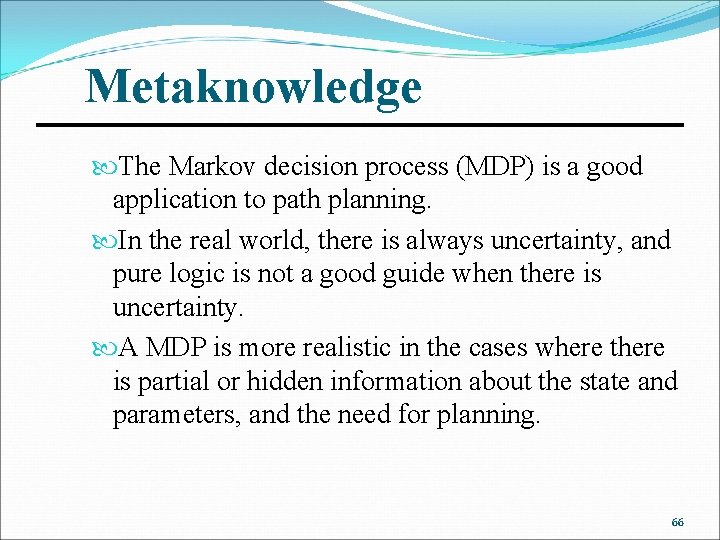 Metaknowledge

The Markov decision process (MDP) is a good application to path planning.

In the real world, there is always uncertainty, and pure logic is not a good guide when there is uncertainty.

A MDP is more realistic in the cases where there is partial or hidden information about the state and parameters, and the need for planning.

66